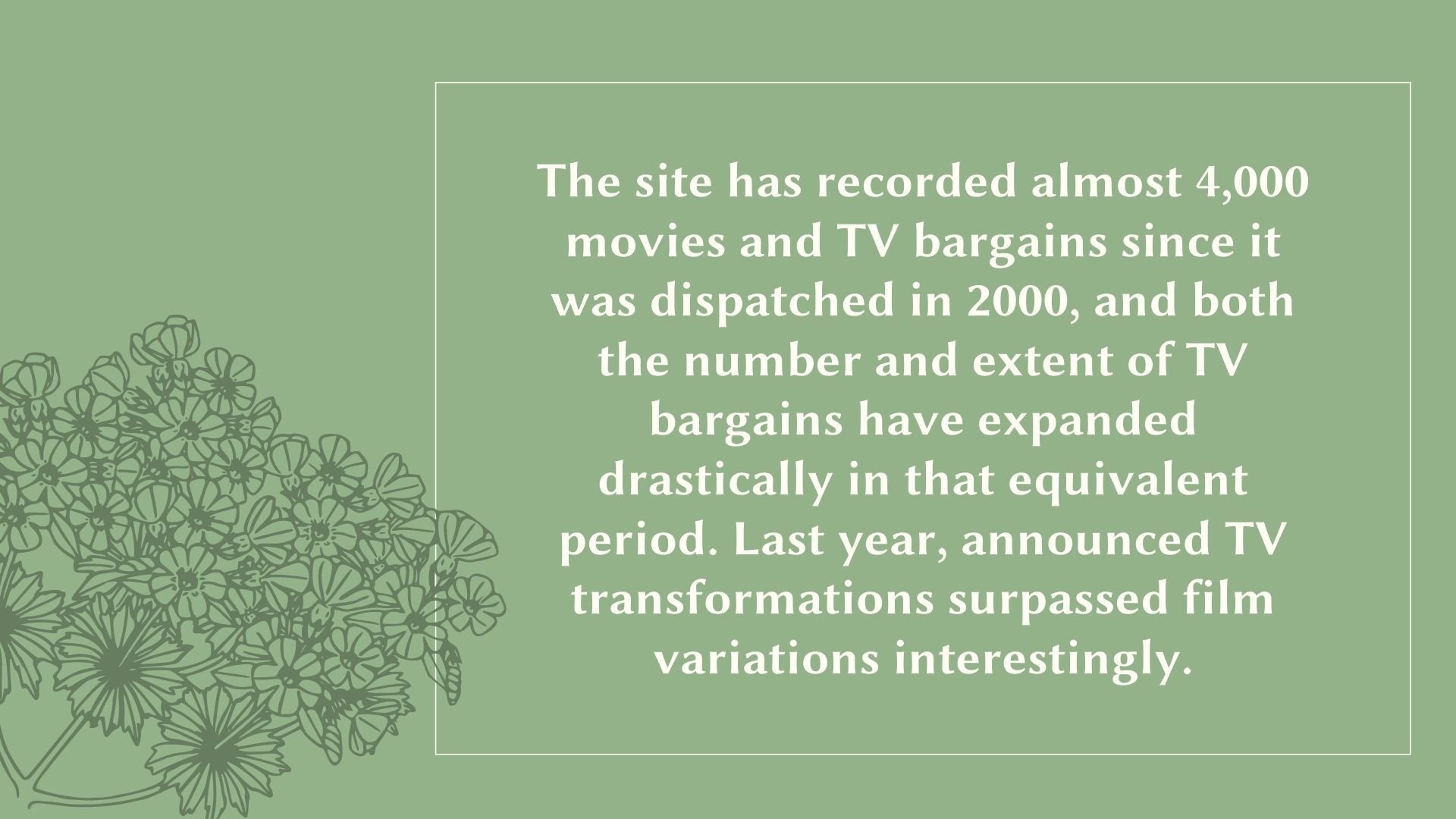 The site has recorded almost 4,000 movies and TV bargains since it was dispatched in 2000, and both the number and extent of TV bargains have expanded drastically in that equivalent period. Last year, announced TV transformations surpassed film variations interestingly.